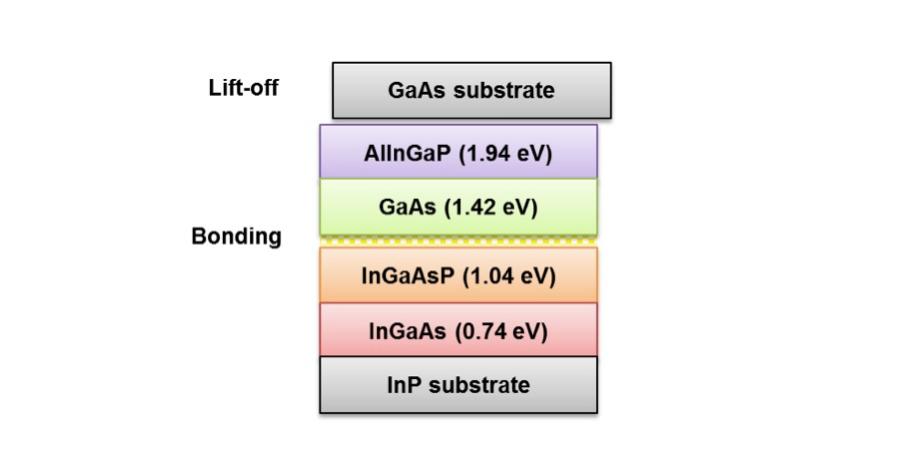 Lift-off

GaAs substrate

AlInGaP (1.94 eV)

GaAs (1.42 eV)

Bonding

InGaAsP (1.04 eV)

InGaAs (0.74 eV)

InP substrate